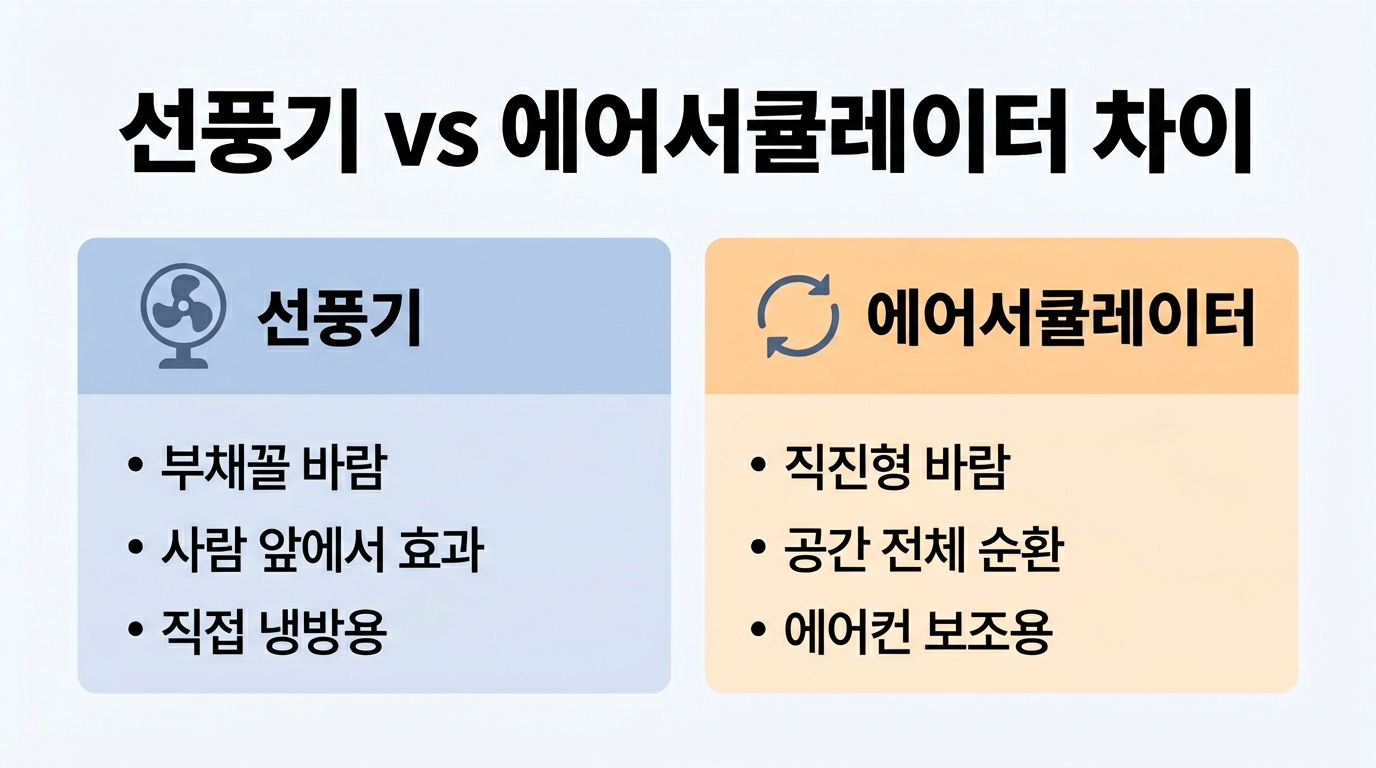 선풍기 vs 에어서큘레이터 차이

선풍기

• 부채꼴 바람
• 사람 앞에서 효과
• 직접 냉방용

에어서큘레이터

• 직진형 바람
• 공간 전체 순환
• 에어컨 보조용